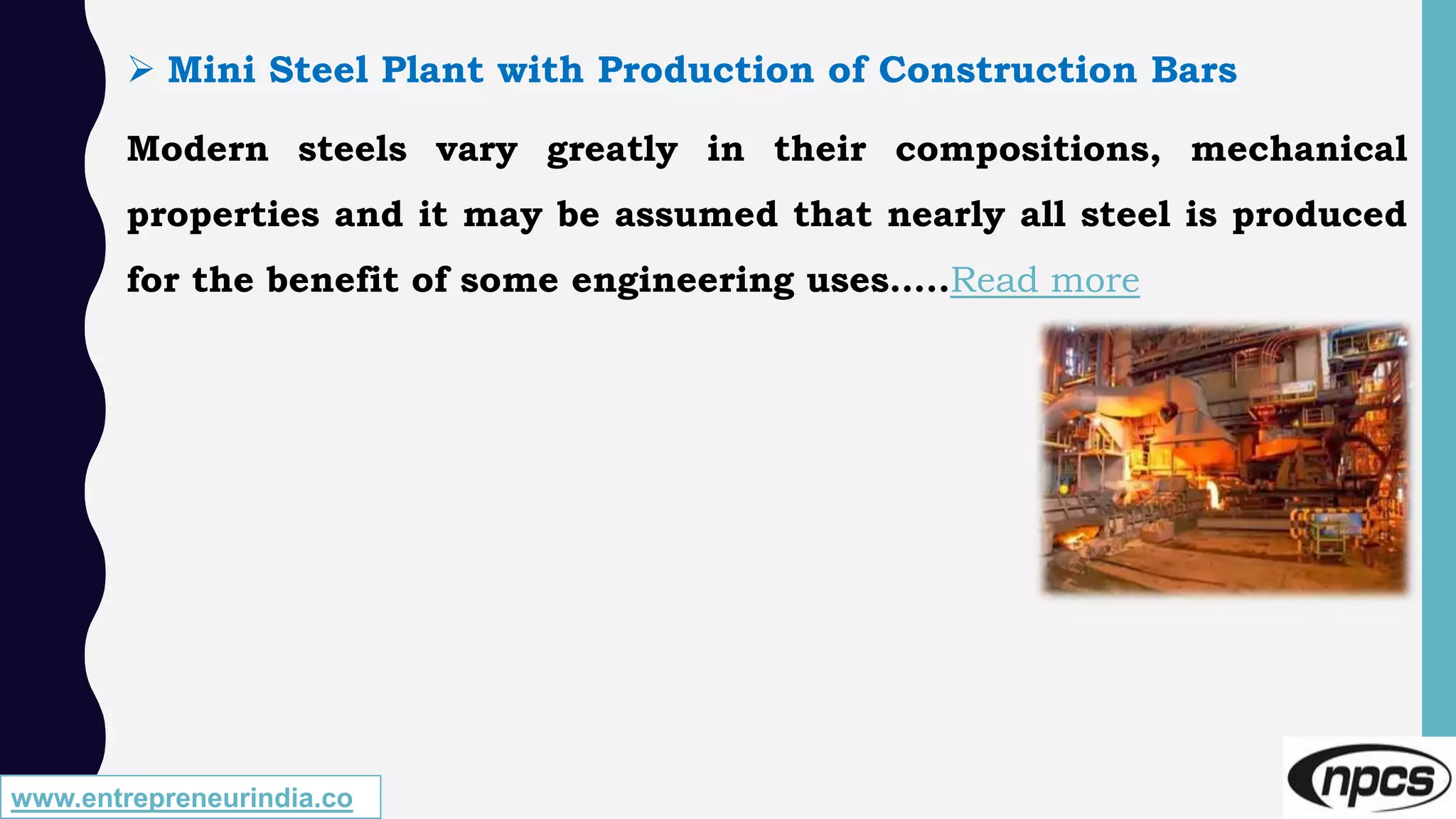 ➢ Mini Steel Plant with Production of Construction Bars

Modern steels vary greatly in their compositions, mechanical properties and it may be assumed that nearly all steel is produced for the benefit of some engineering uses.....Read more

www.entrepreneurindia.co

npcs